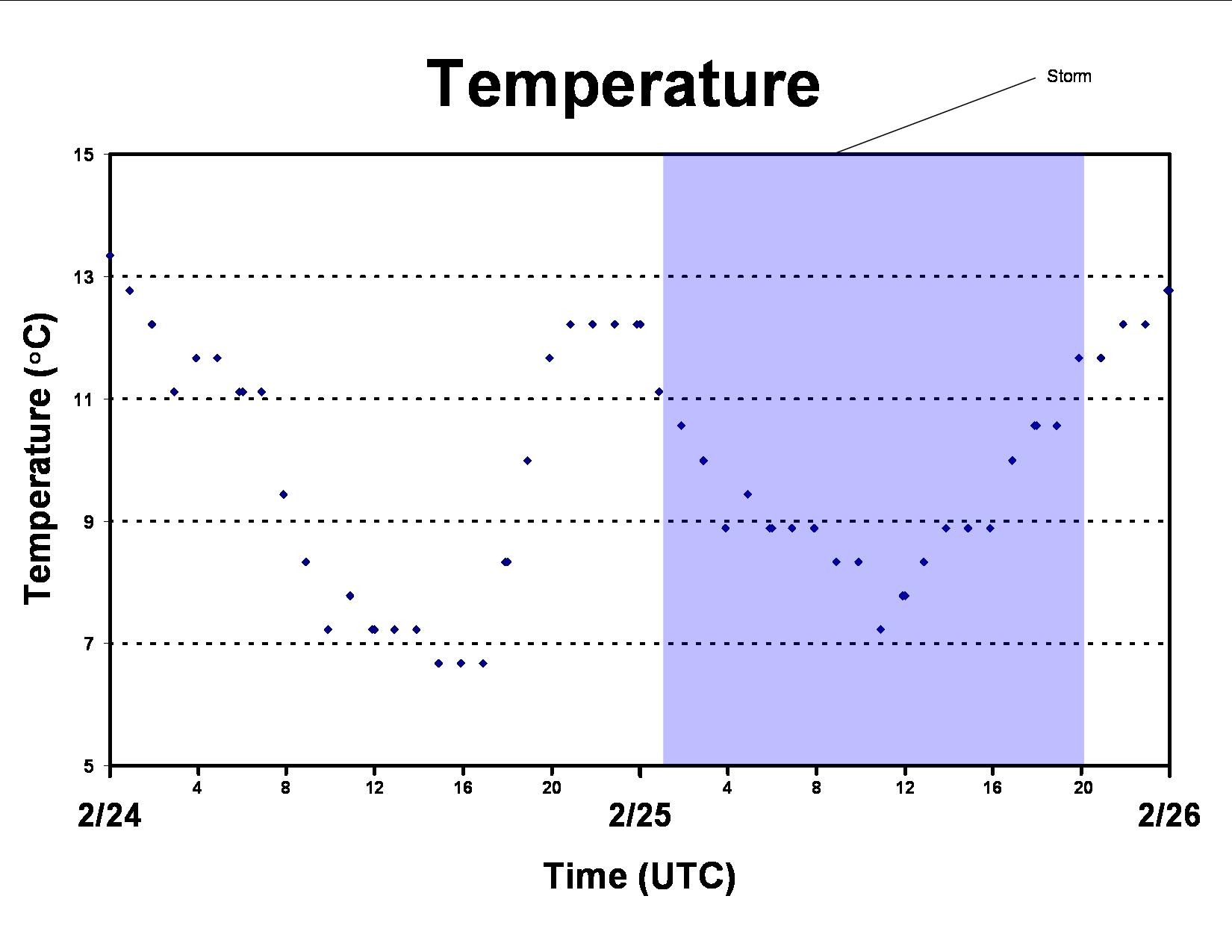 Temperature

Storm

Temperature (°C)

15
13
11
9
7
5

4 8 12 16 20 4 8 12 16 20

2/24
2/25
2/26

Time (UTC)